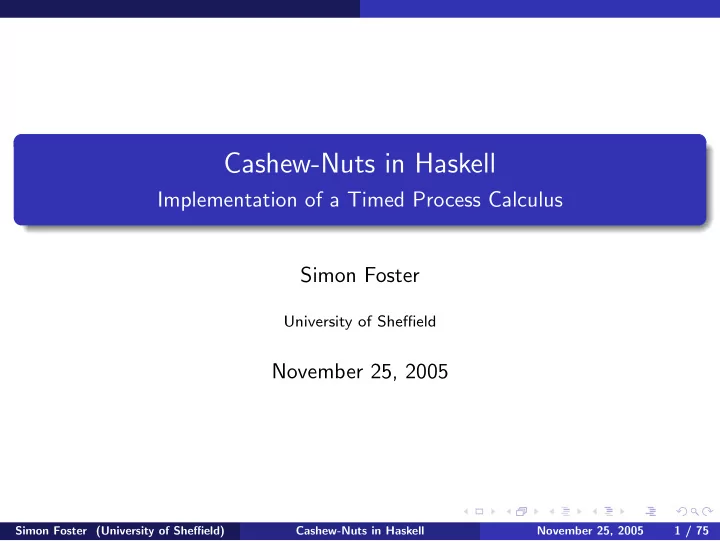 Cashew-Nuts in Haskell
Implementation of a Timed Process Calculus

Simon Foster

University of Sheffield

November 25, 2005

Simon Foster (University of Sheffield) Cashew-Nuts in Haskell November 25, 2005 1 / 75